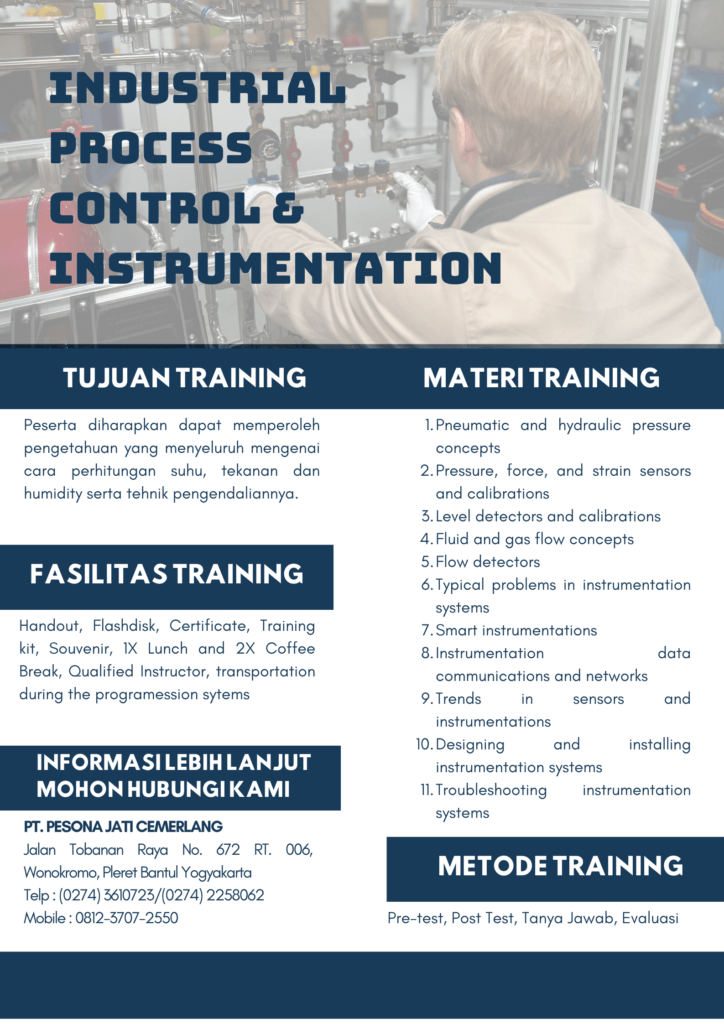 INDUSTRIAL PROCESS CONTROL & INSTRUMENTATION

TUJUAN TRAINING

Peserta diharapkan dapat memperoleh pengetahuan yang menyeluruh mengenai cara perhitungan suhu, tekanan dan humidity serta tehnik pengendaliannya.

FASILITAS TRAINING

Handout, Flashdisk, Certificate, Training kit, Souvenir, 1X Lunch and 2X Coffee Break, Qualified Instructor, transportation during the programession sytems

INFORMASI LEBIH LANJUT MOHON HUBUNGI KAMI

PT. PESONA JATI CEMERLANG
Jalan Tobanan Raya No. 672 RT. 006, Wonokromo, Pleret Bantul Yogyakarta
Telp : (0274) 3610723/(0274) 2258062
Mobile : 0812-3707-2550

MATERI TRAINING

1. Pneumatic and hydraulic pressure concepts
2. Pressure, force, and strain sensors and calibrations
3. Level detectors and calibrations
4. Fluid and gas flow concepts
5. Flow detectors
6. Typical problems in instrumentation systems
7. Smart instrumentations
8. Instrumentation data communications and networks
9. Trends in sensors and instrumentations
10. Designing and installing instrumentation systems
11. Troubleshooting instrumentation systems

METODE TRAINING

Pre-test, Post Test, Tanya Jawab, Evaluasi